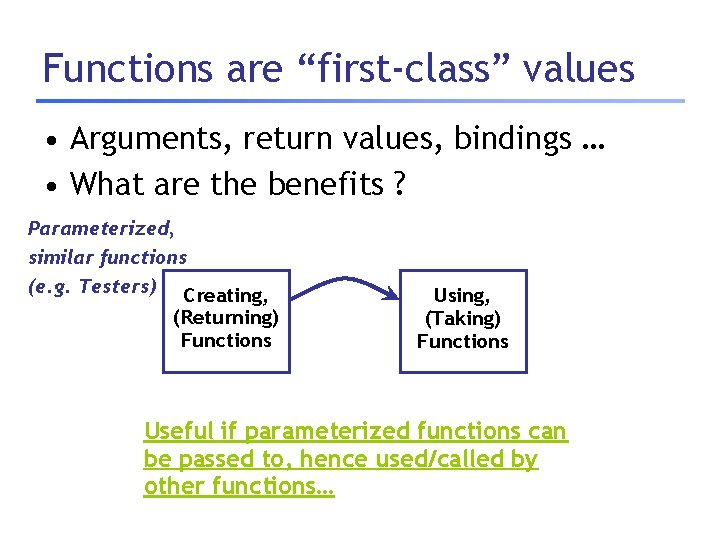 Functions are “first-class” values

• Arguments, return values, bindings …
• What are the benefits ?

Parameterized, similar functions (e.g. Testers)

Creating, (Returning) Functions

Using, (Taking) Functions

Useful if parameterized functions can be passed to, hence used/called by other functions…